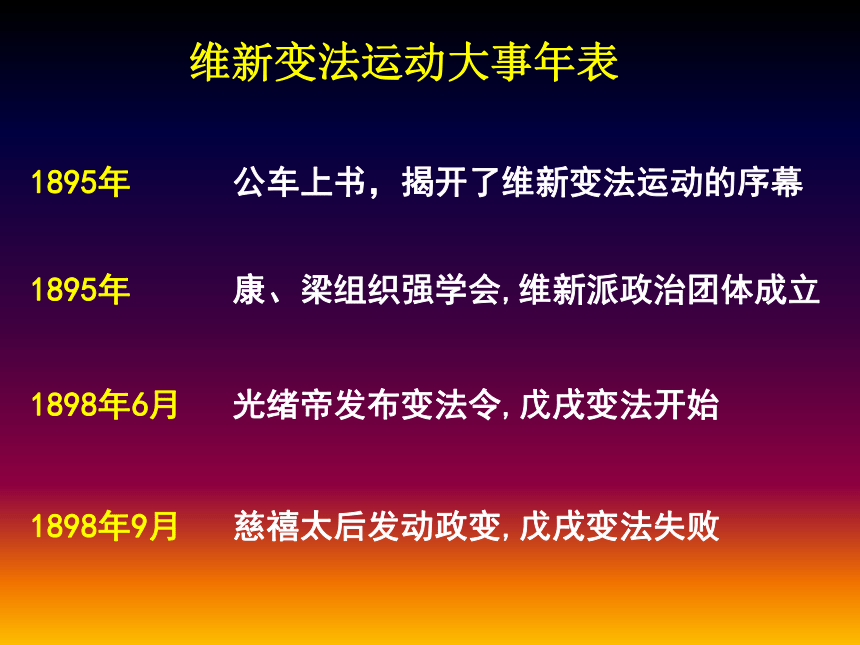 维新变法运动大事年表

1895年 公车上书，揭开了维新变法运动的序幕

1895年 康、梁组织强学会,维新派政治团体成立

1898年6月 光绪帝发布变法令,戊戌变法开始

1898年9月 慈禧太后发动政变,戊戌变法失败